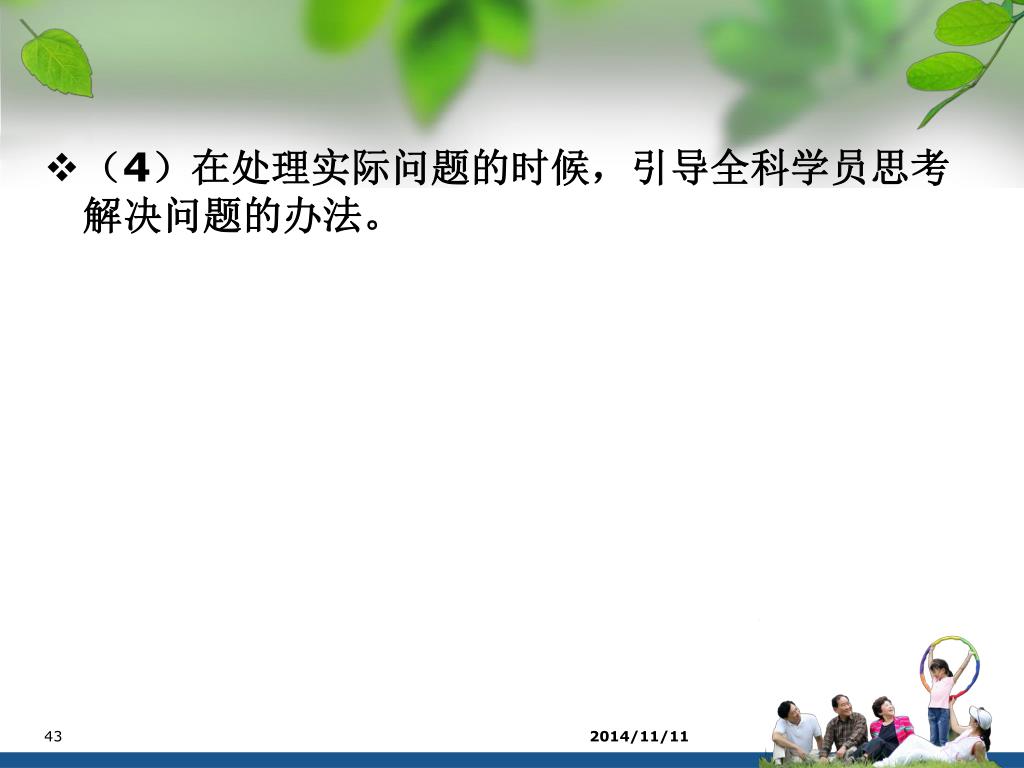 ❖（4）在处理实际问题的时候，引导全科学员思考解决问题的办法。

43

2014/11/11